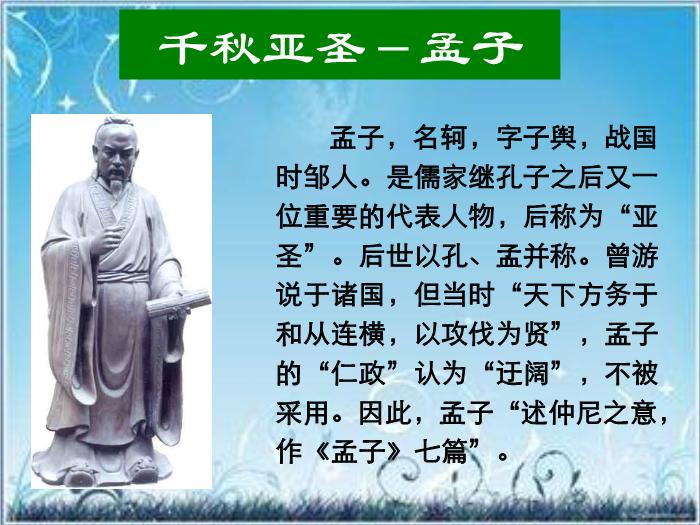 千秋亚圣－孟子

孟子，名轲，字子舆，战国时邹人。是儒家继孔子之后又一位重要的代表人物，后称为“亚圣”。后世以孔、孟并称。曾游说于诸国，但当时“天下方务于和从连横，以攻伐为贤”，孟子的“仁政”认为“迂阔”，不被采用。因此，孟子“述仲尼之意，作《孟子》七篇”。